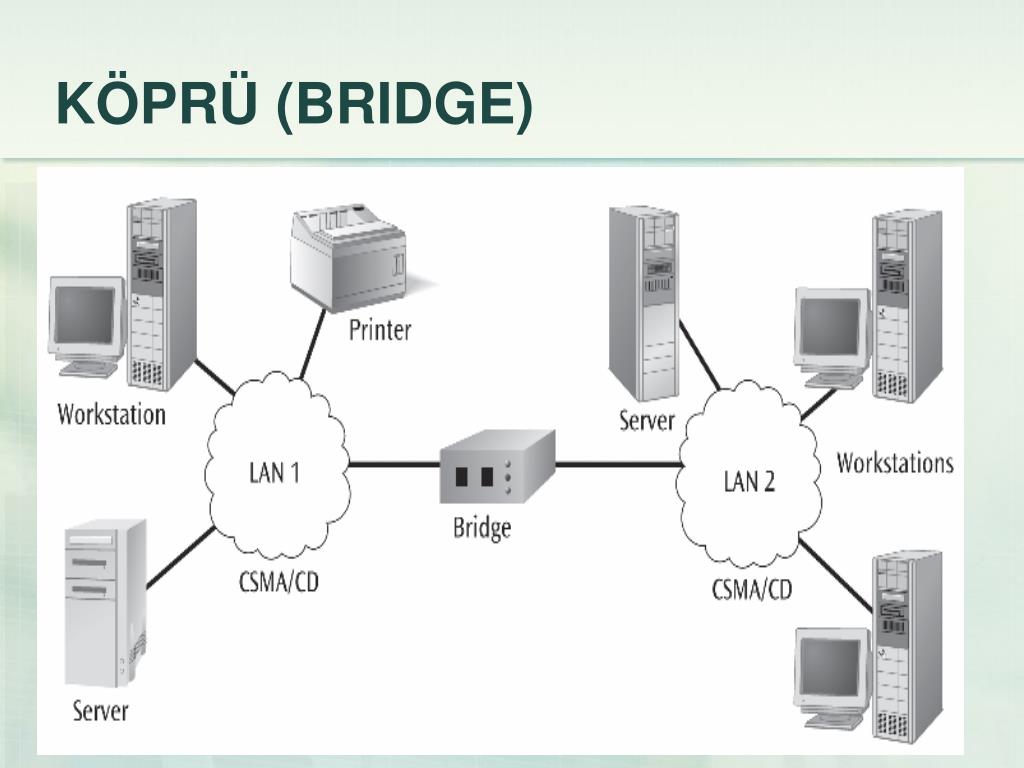 KÖPRÜ (BRIDGE)

Printer

Workstation

LAN 1

CSMA/CD

Server

Bridge

Server

LAN 2

CSMA/CD

Workstations